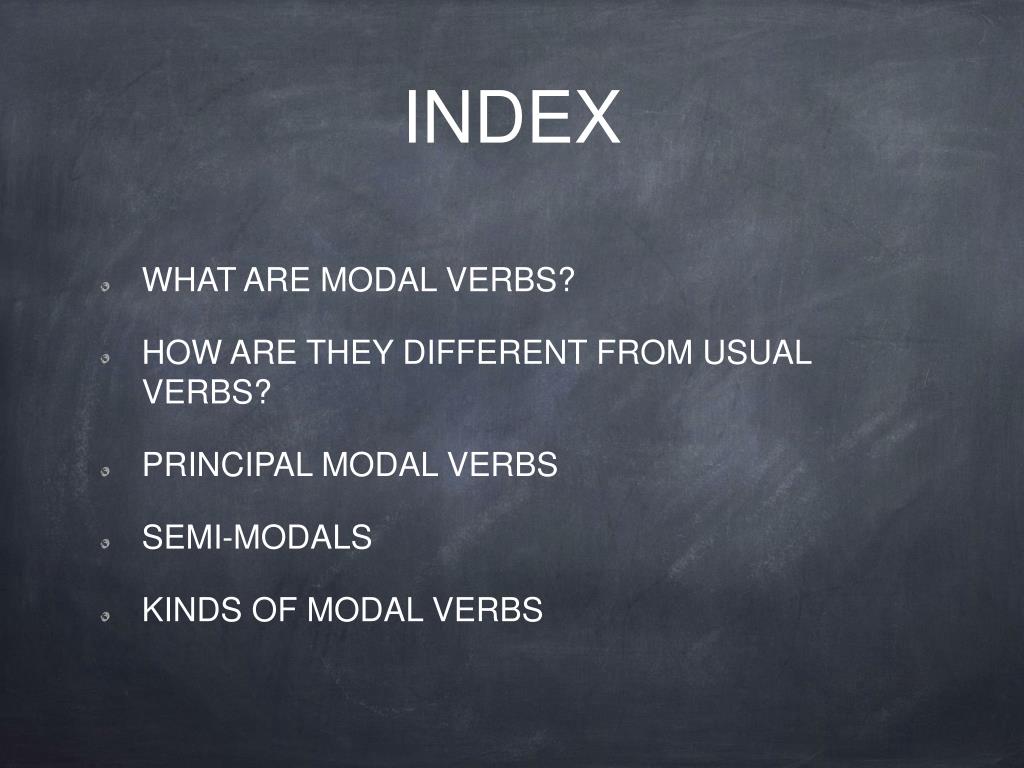 INDEX

WHAT ARE MODAL VERBS?

HOW ARE THEY DIFFERENT FROM USUAL VERBS?

PRINCIPAL MODAL VERBS

SEMI-MODALS

KINDS OF MODAL VERBS